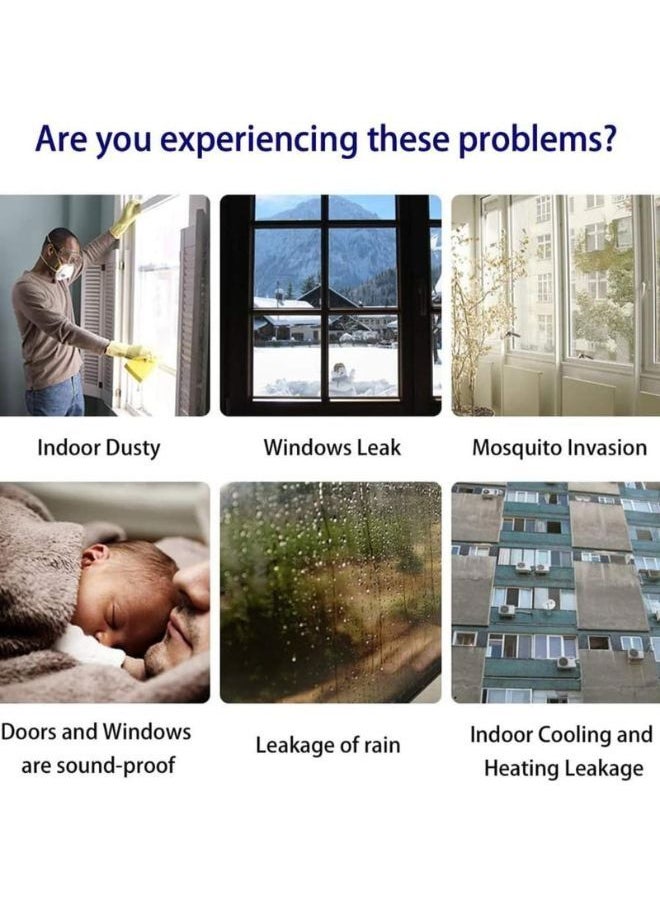 Are you experiencing these problems?

Indoor Dusty

Windows Leak

Mosquito Invasion

Doors and Windows are sound-proof

Leakage of rain

Indoor Cooling and Heating Leakage